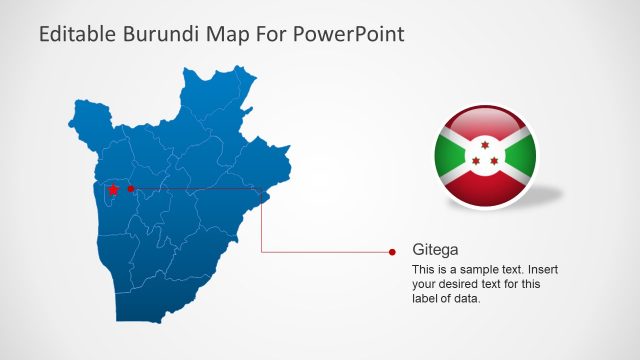 Editable Burundi Map For PowerPoint

Gitega

This is a sample text. Insert your desired text for this label of data.